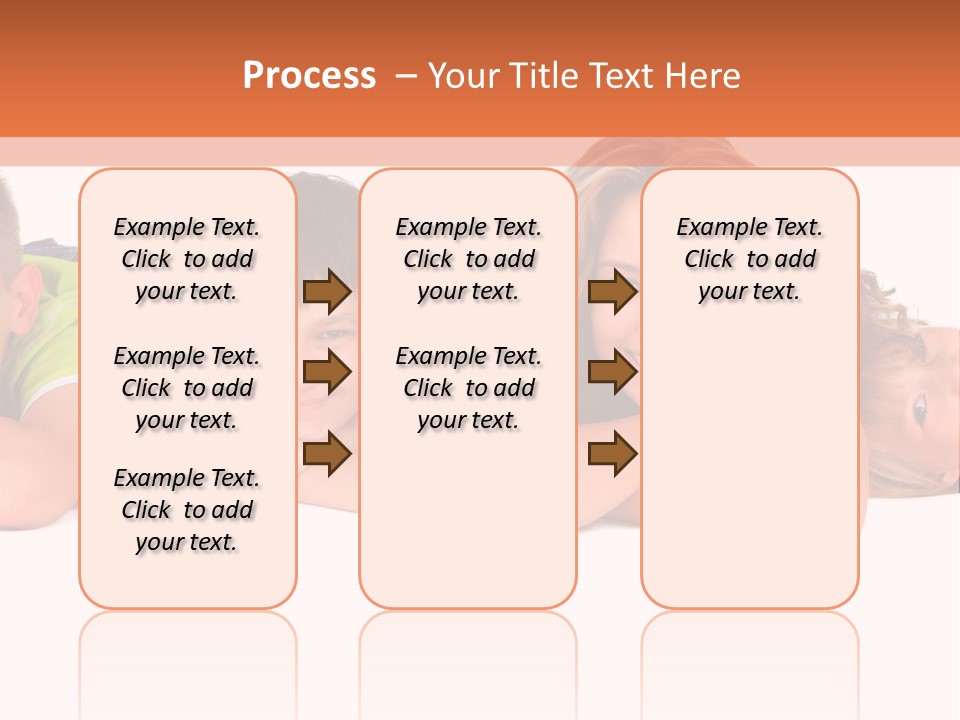 Process – Your Title Text Here

Example Text. Click to add your text.

Example Text. Click to add your text.

Example Text. Click to add your text.

Example Text. Click to add your text.

Example Text. Click to add your text.

Example Text. Click to add your text.